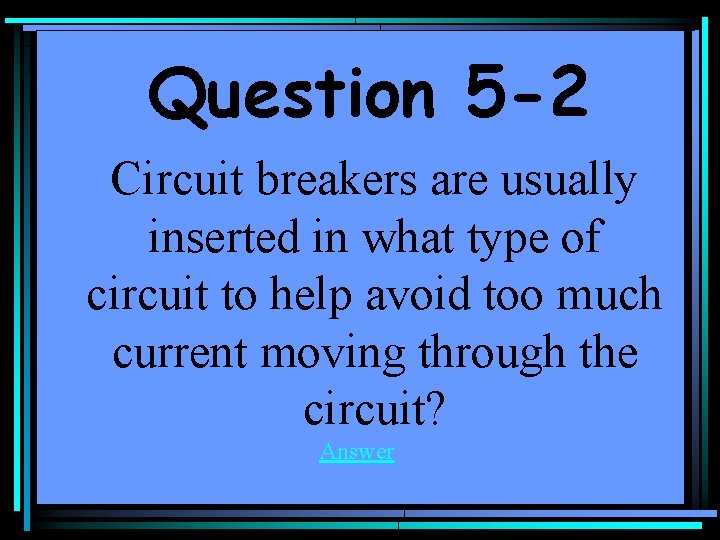 Question 5-2

Circuit breakers are usually inserted in what type of circuit to help avoid too much current moving through the circuit?

Answer